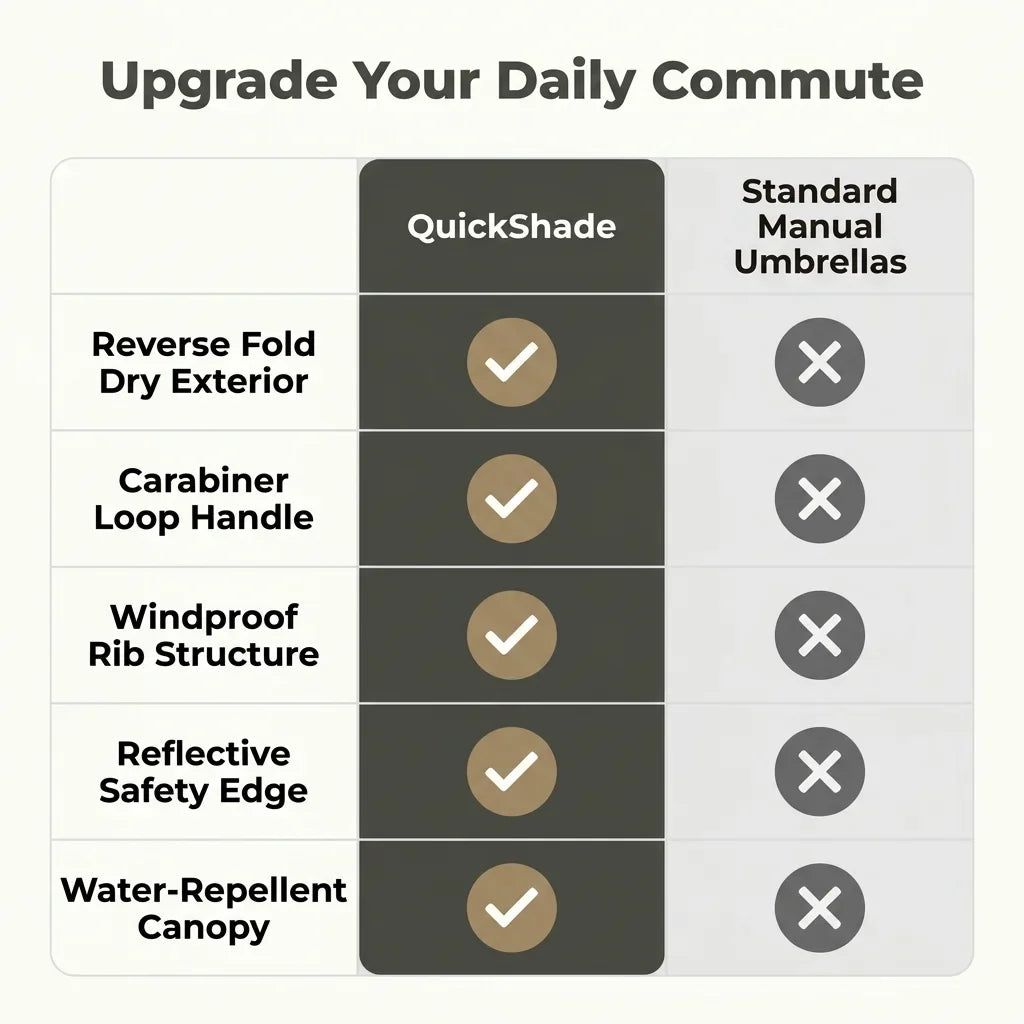 Upgrade Your Daily Commute

| | QuickShade | Standard Manual Umbrellas |
|---|---|---|
| Reverse Fold Dry Exterior | ✓ | ✕ |
| Carabiner Loop Handle | ✓ | ✕ |
| Windproof Rib Structure | ✓ | ✕ |
| Reflective Safety Edge | ✓ | ✕ |
| Water-Repellent Canopy | ✓ | ✕ |